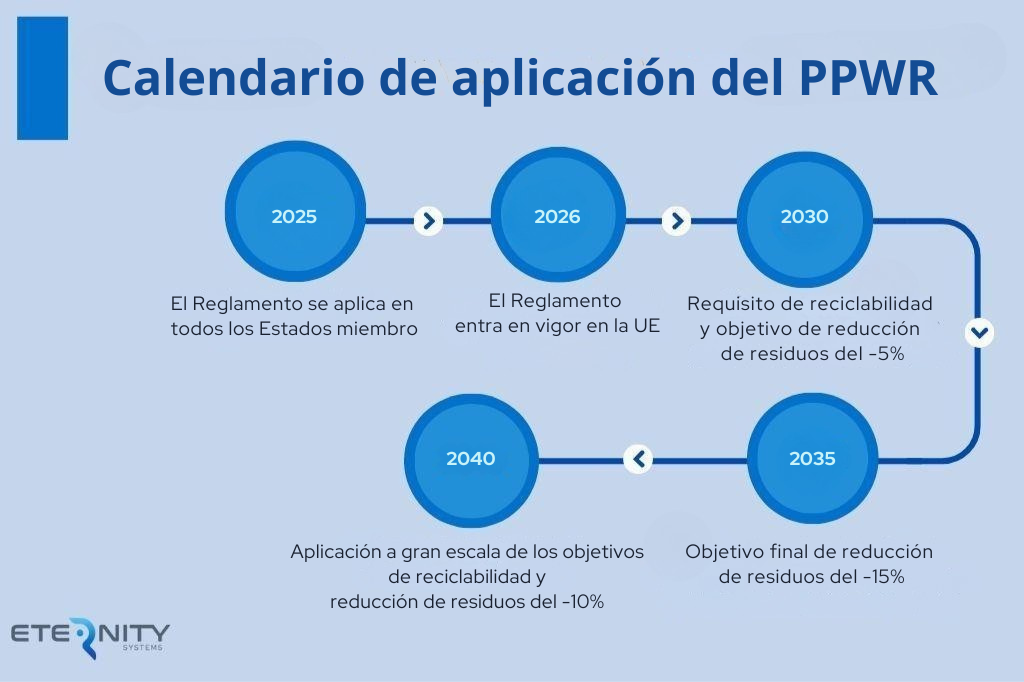 Calendario de aplicación del PPWR

2025

El Reglamento se aplica en todos los Estados miembro

2026

El Reglamento entra en vigor en la UE

2030

Requisito de reciclabilidad y objetivo de reducción de residuos del -5%

2035

Objetivo final de reducción de residuos del -15%

2040

Aplicación a gran escala de los objetivos de reciclabilidad y reducción de residuos del -10%

ETERNITY
SYSTEMS